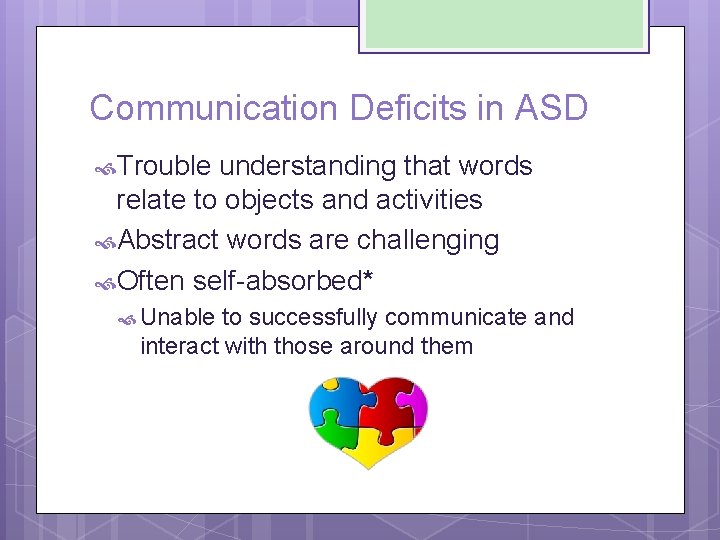 Communication Deficits in ASD

Trouble understanding that words relate to objects and activities

Abstract words are challenging

Often self-absorbed*

Unable to successfully communicate and interact with those around them